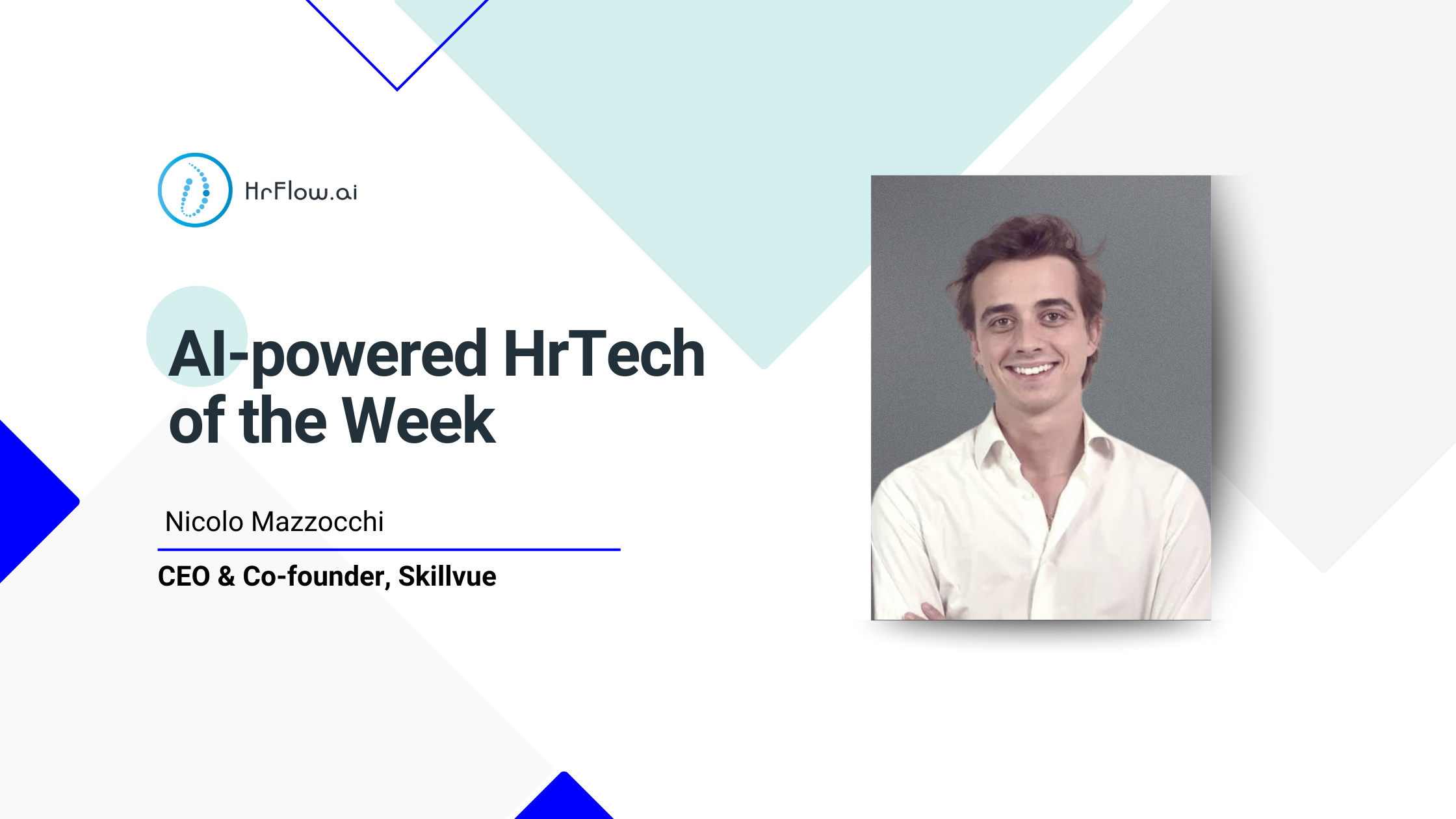 HrFlow.ai

AI-powered HrTech of the Week

Nicolo Mazzocchi

CEO & Co-founder, Skillvue